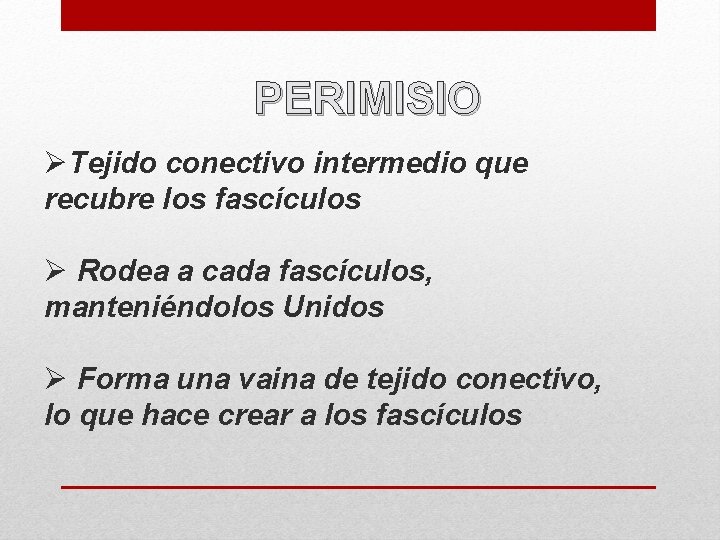 PERIMISIO

➢Tejido conectivo intermedio que recubre los fascículos

➢ Rodea a cada fascículos, manteniéndolos Unidos

➢ Forma una vaina de tejido conectivo, lo que hace crear a los fascículos